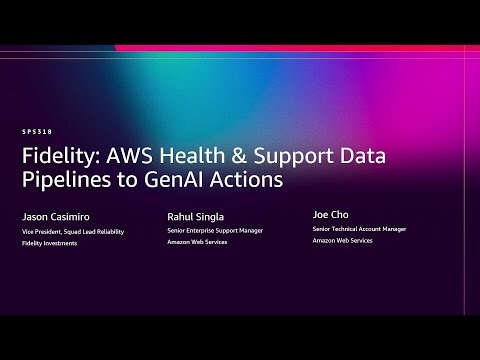 SPS318

Fidelity: AWS Health & Support Data Pipelines to GenAI Actions

Jason Casimiro
Vice President, Squad Lead Reliability
Fidelity Investments

Rahul Singla
Senior Enterprise Support Manager
Amazon Web Services

Joe Cho
Senior Technical Account Manager
Amazon Web Services